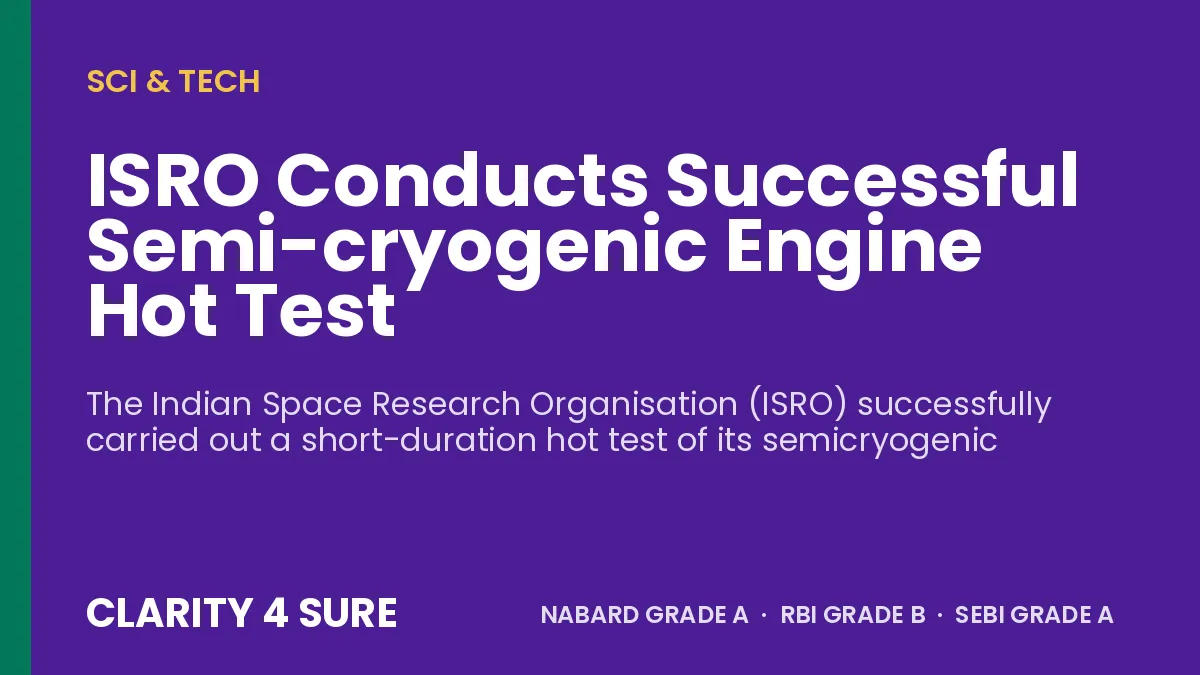 SCI & TECH

ISRO Conducts Successful Semi-cryogenic Engine Hot Test

The Indian Space Research Organisation (ISRO) successfully carried out a short-duration hot test of its semicryogenic

CLARITY 4 SURE

NABARD GRADE A · RBI GRADE B · SEBI GRADE A